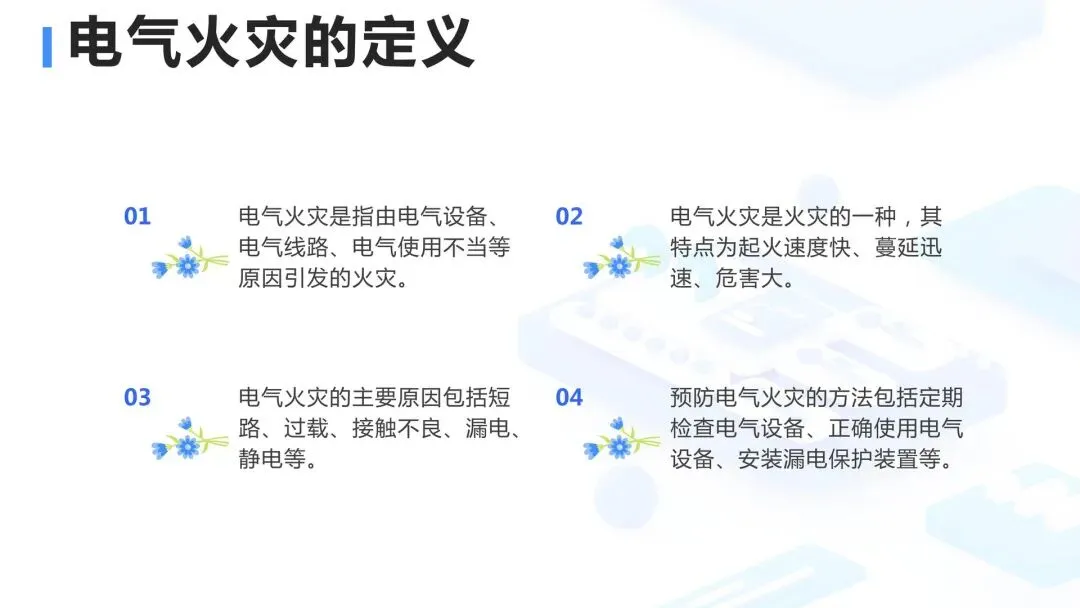 电气火灾的定义

01

电气火灾是指由电气设备、电气线路、电气使用不当等原因引发的火灾。

02

电气火灾是火灾的一种，其特点为起火速度快、蔓延迅速、危害大。

03

电气火灾的主要原因包括短路、过载、接触不良、漏电、静电等。

04

预防电气火灾的方法包括定期检查电气设备、正确使用电气设备、安装漏电保护装置等。